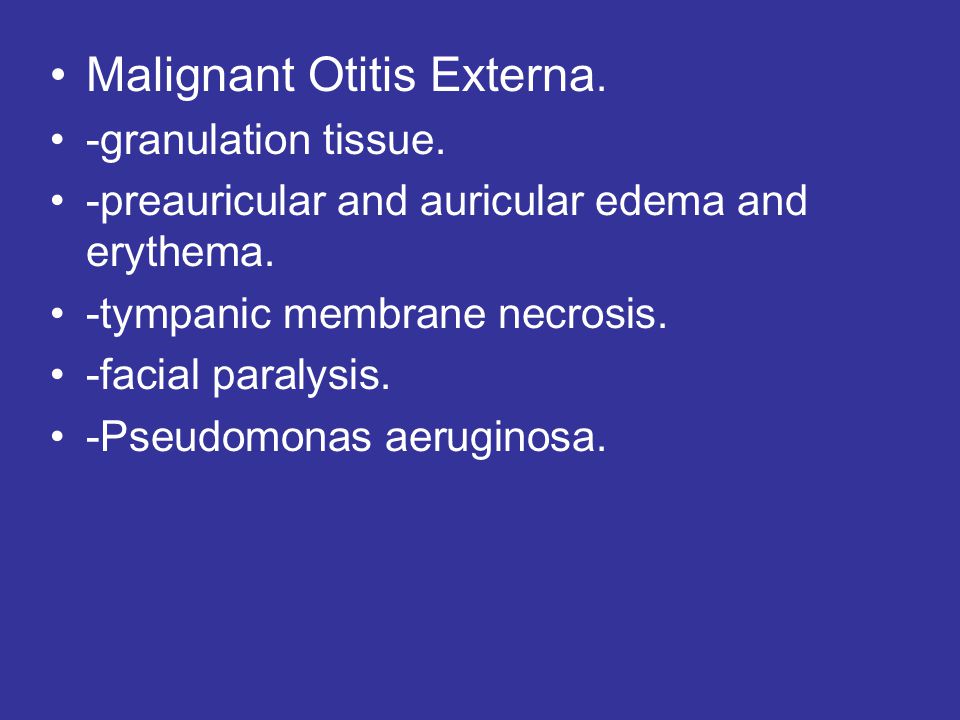 • Malignant Otitis Externa.
• -granulation tissue.
• -preauricular and auricular edema and erythema.
• -tympanic membrane necrosis.
• -facial paralysis.
• -Pseudomonas aeruginosa.